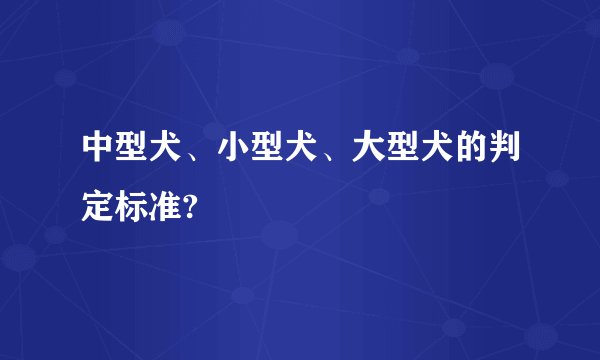 中型犬、小型犬、大型犬的判定标准?